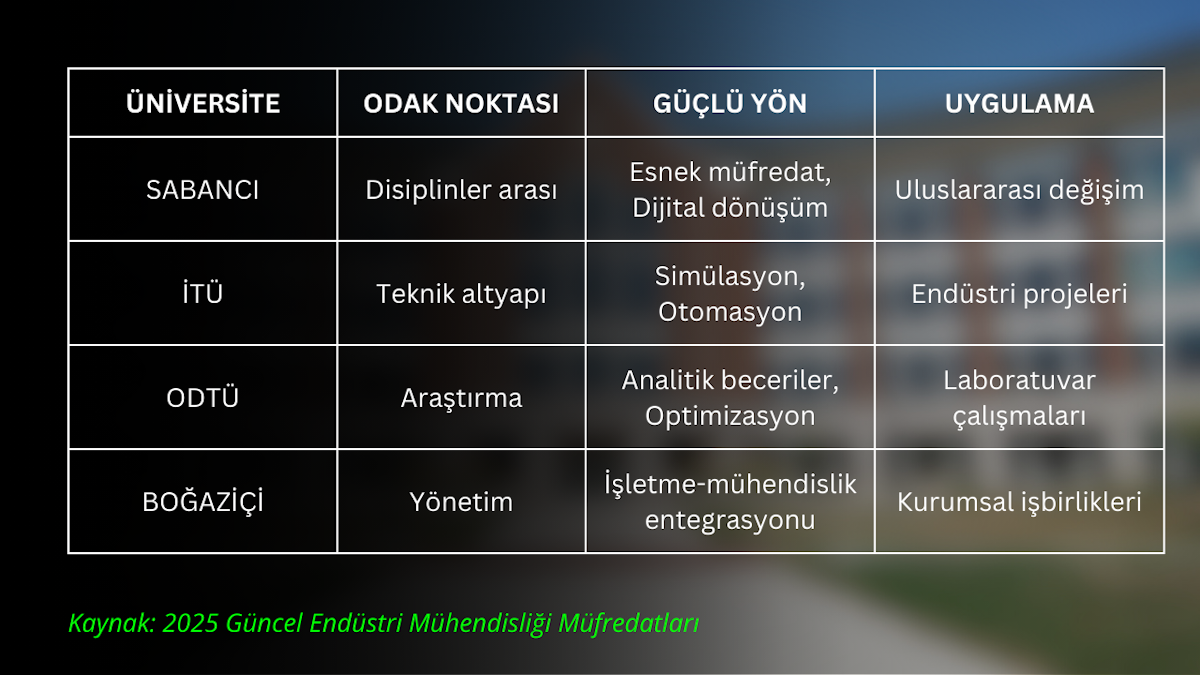 | ÜNİVERSİTE | ODAK NOKTASI | GÜÇLÜ YÖN | UYGULAMA |
|---|---|---|---|
| SABANCI | Disiplinler arası | Esnek müfredat, Dijital dönüşüm | Uluslararası değişim |
| İTÜ | Teknik altyapı | Simülasyon, Otomasyon | Endüstri projeleri |
| ODTÜ | Araştırma | Analitik beceriler, Optimizasyon | Laboratuvar çalışmaları |
| BOĞAZİÇİ | Yönetim | İşletme-mühendislik entegrasyonu | Kurumsal işbirlikleri |

Kaynak: 2025 Güncel Endüstri Mühendisliği Müfredatları